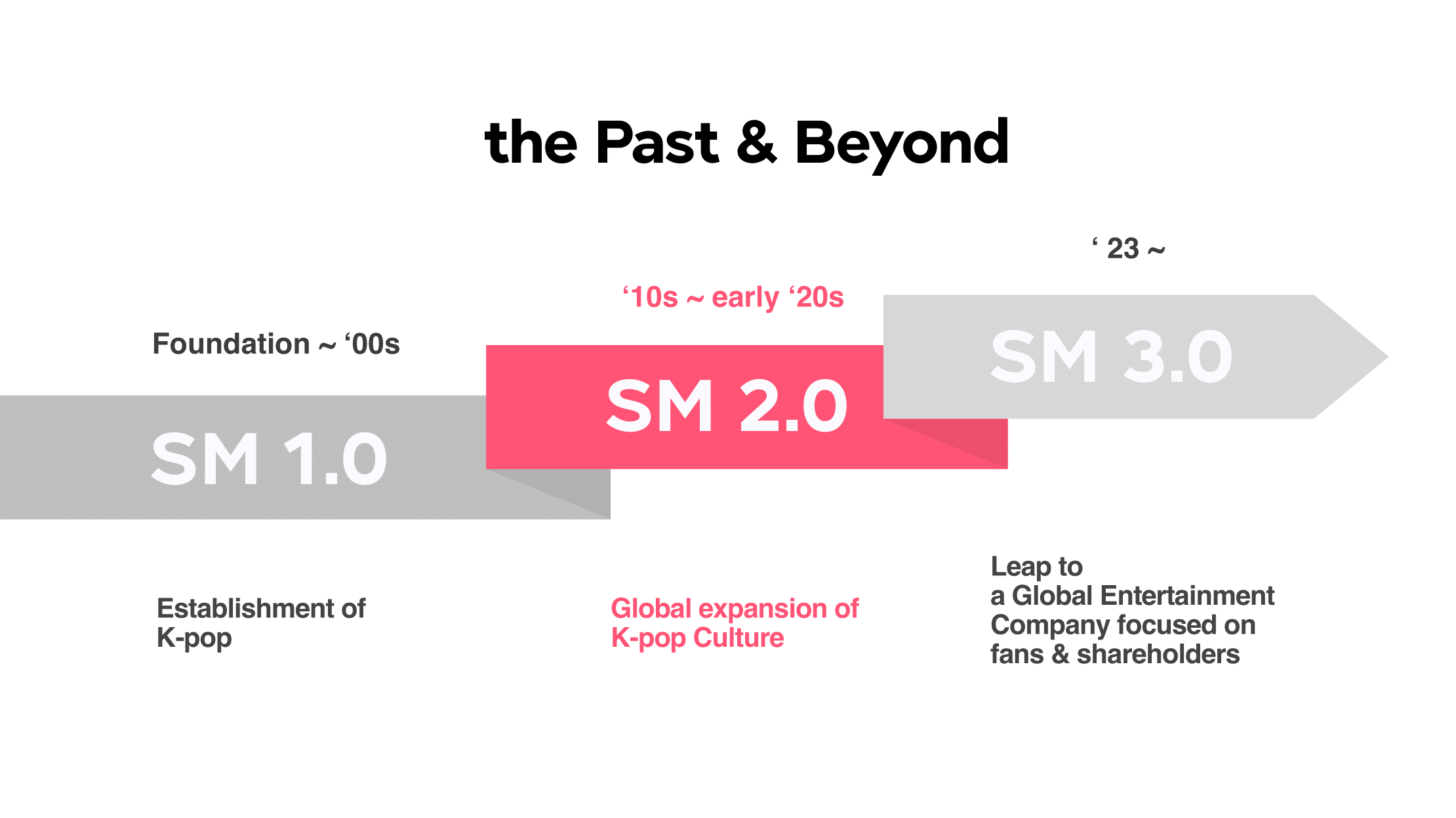 the Past & Beyond

Foundation ~ ‘00s

SM 1.0

Establishment of K-pop

‘10s ~ early ‘20s

SM 2.0

Global expansion of K-pop Culture

‘ 23 ~

SM 3.0

Leap to a Global Entertainment Company focused on fans & shareholders